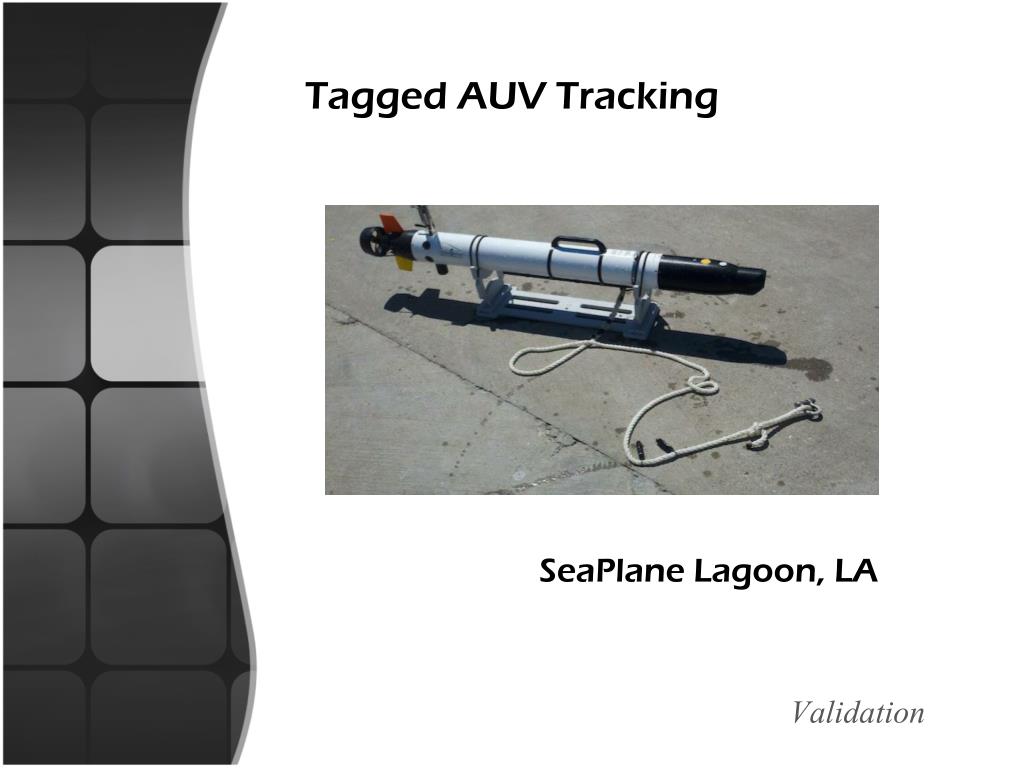 Tagged AUV Tracking

SeaPlane Lagoon, LA

Validation